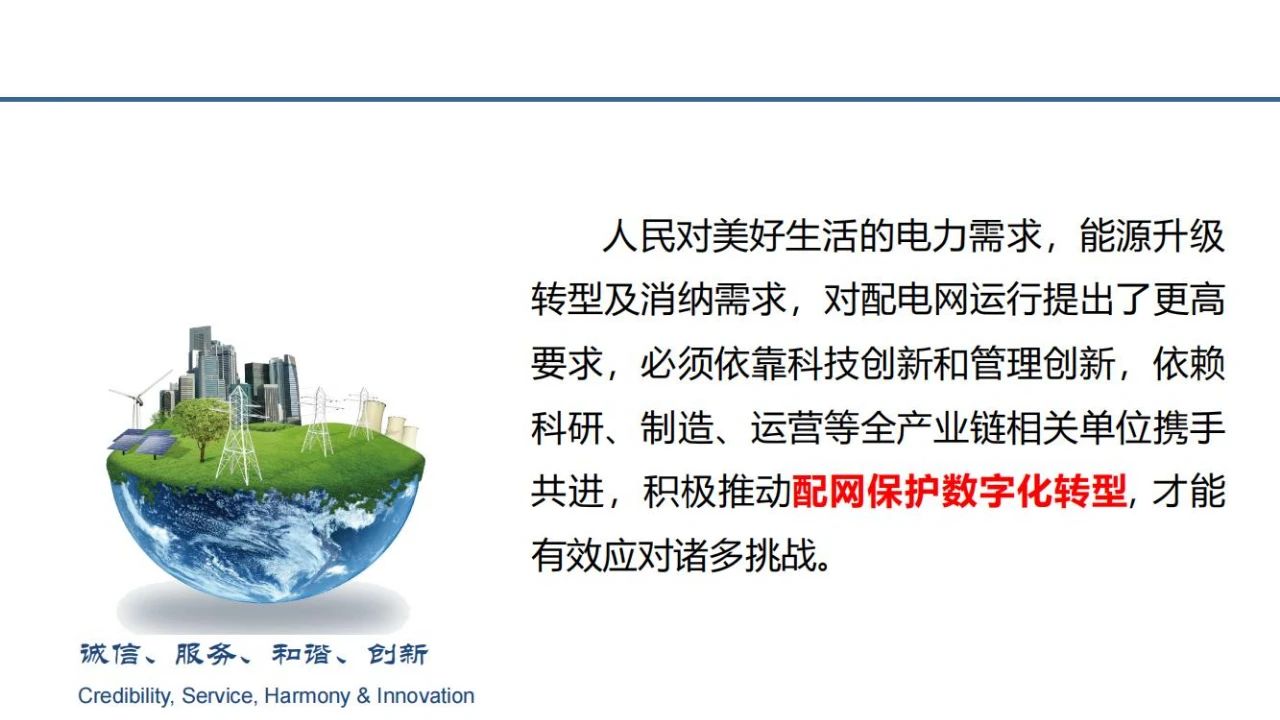 人民对美好生活的电力需求，能源升级转型及消纳需求，对配电网运行提出了更高要求，必须依靠科技创新和管理创新，依赖科研、制造、运营等全产业链相关单位携手共进，积极推动配网保护数字化转型，才能有效应对诸多挑战。

诚信、服务、和谐、创新
Credibility, Service, Harmony & Innovation